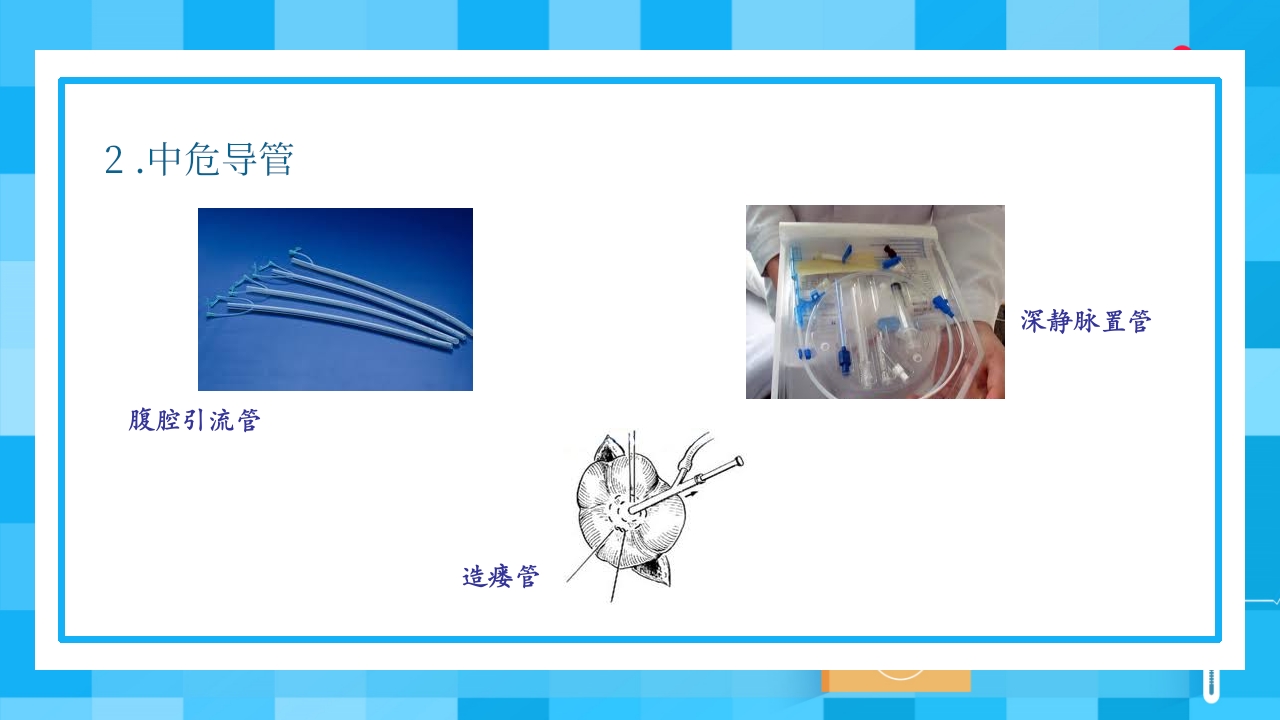 2 .中危导管

腹腔引流管

深静脉置管

造瘘管